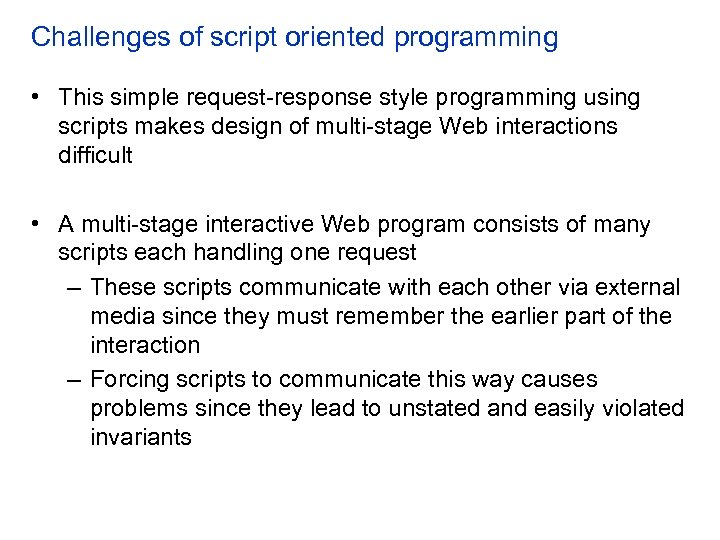 Challenges of script oriented programming

• This simple request-response style programming using scripts makes design of multi-stage Web interactions difficult

• A multi-stage interactive Web program consists of many scripts each handling one request
– These scripts communicate with each other via external media since they must remember the earlier part of the interaction
– Forcing scripts to communicate this way causes problems since they lead to unstated and easily violated invariants